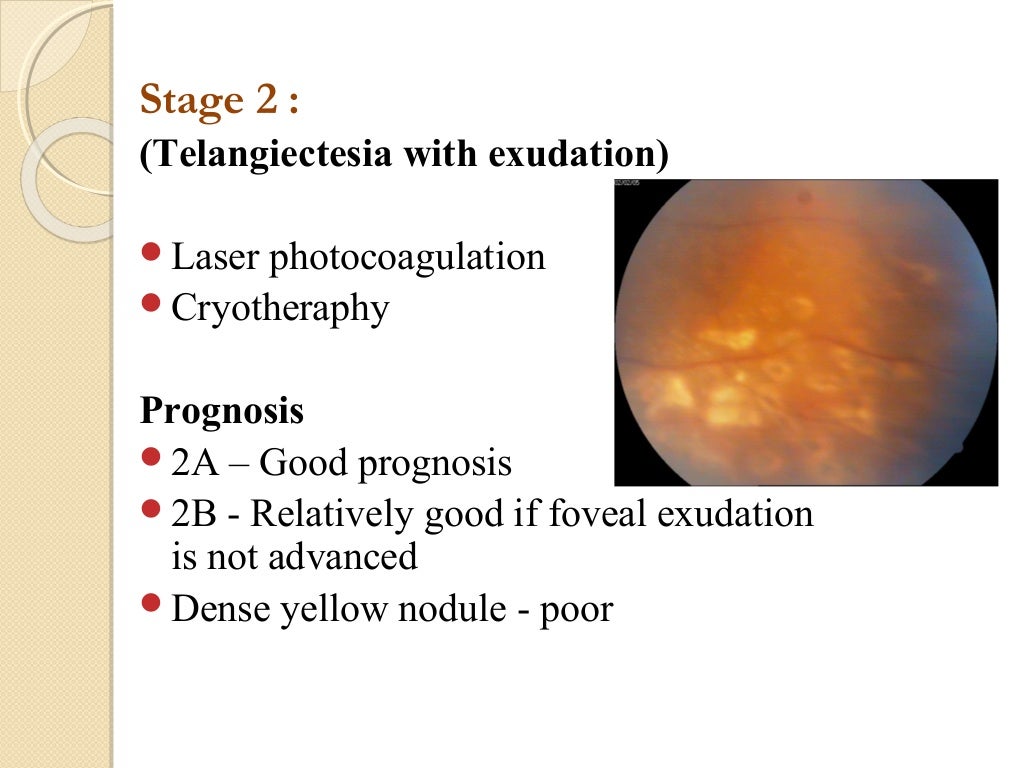 Stage 2 :
(Telangiectesia with exudation)

• Laser photocoagulation
• Cryotheraphy

Prognosis
• 2A – Good prognosis
• 2B - Relatively good if foveal exudation is not advanced
• Dense yellow nodule - poor